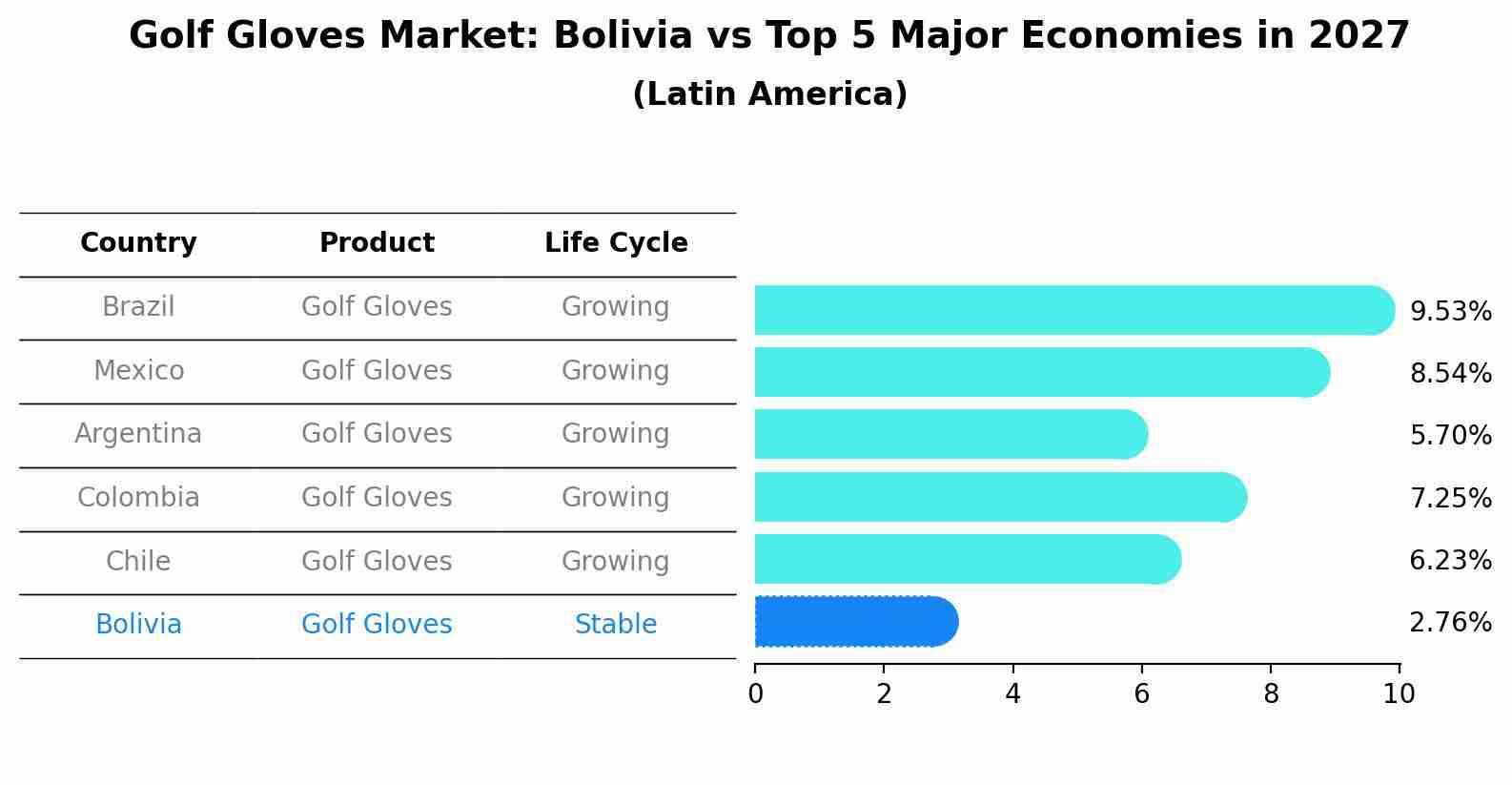 Golf Gloves Market: Bolivia vs Top 5 Major Economies in 2027
(Latin America)

| Country | Product | Life Cycle | |
|---|---|---|---|
| Brazil | Golf Gloves | Growing | 9.53% |
| Mexico | Golf Gloves | Growing | 8.54% |
| Argentina | Golf Gloves | Growing | 5.70% |
| Colombia | Golf Gloves | Growing | 7.25% |
| Chile | Golf Gloves | Growing | 6.23% |
| Bolivia | Golf Gloves | Stable | 2.76% |

0 2 4 6 8 10